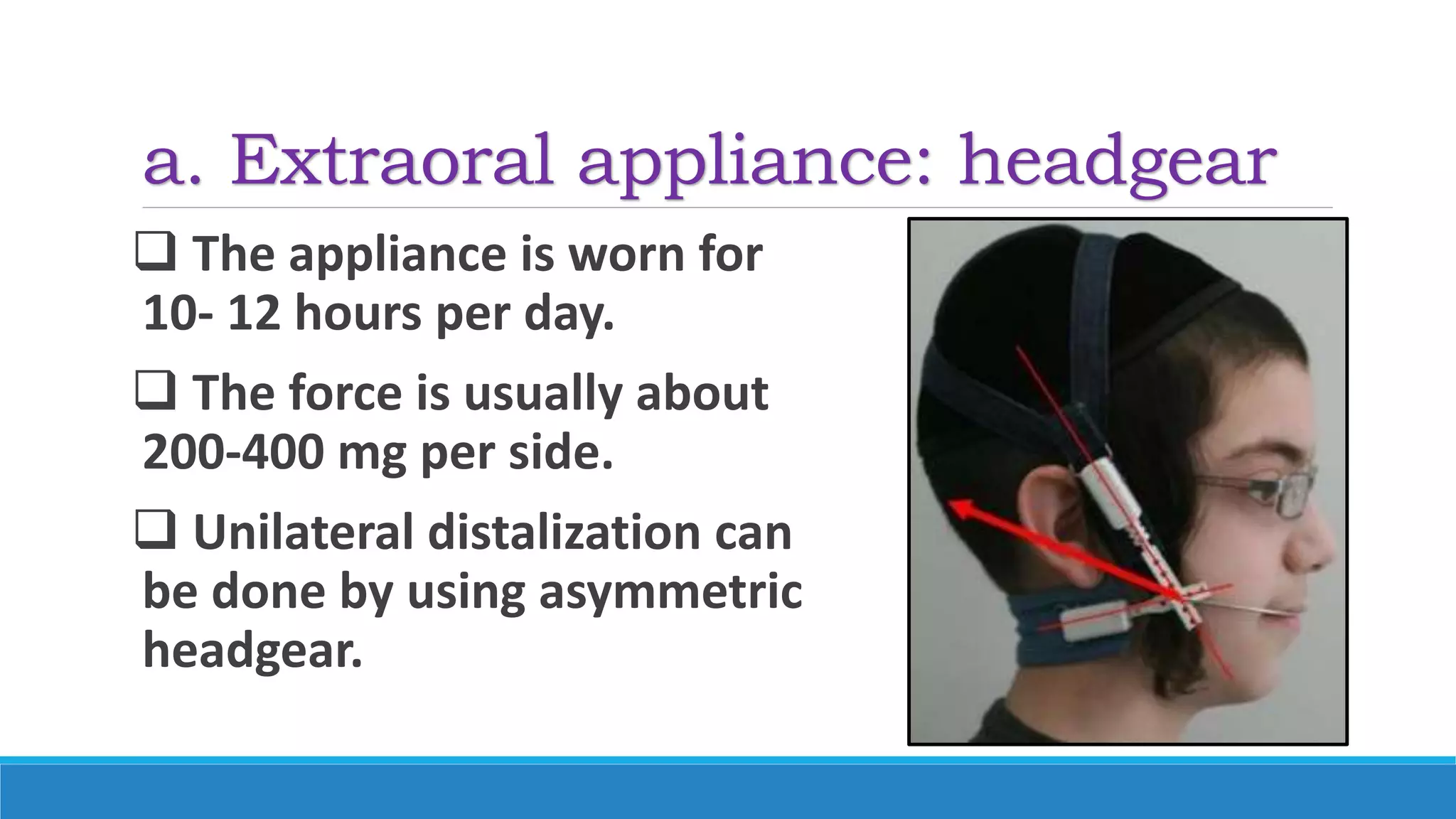 a. Extraoral appliance: headgear

❑ The appliance is worn for 10- 12 hours per day.

❑ The force is usually about 200-400 mg per side.

❑ Unilateral distalization can be done by using asymmetric headgear.